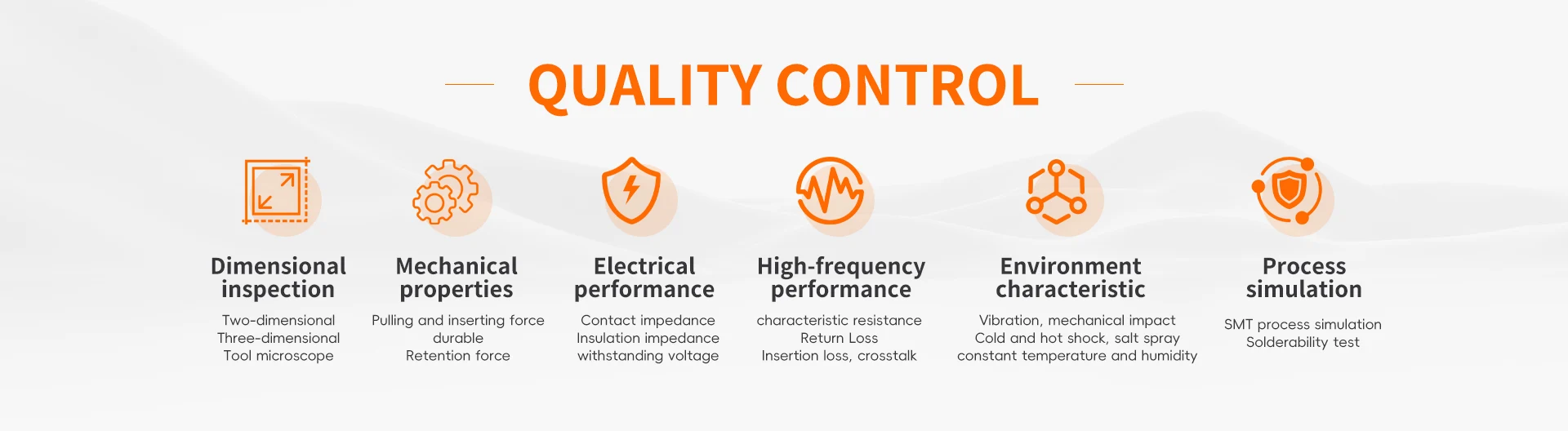 QUALITY CONTROL

Dimensional inspection

Two-dimensional
Three-dimensional
Tool microscope

Mechanical properties

Pulling and inserting force
durable
Retention force

Electrical performance

Contact impedance
Insulation impedance
withstanding voltage

High-frequency performance

characteristic resistance
Return Loss
Insertion loss, crosstalk

Environment characteristic

Vibration, mechanical impact
Cold and hot shock, salt spray
constant temperature and humidity

Process simulation

SMT process simulation
Solderability test